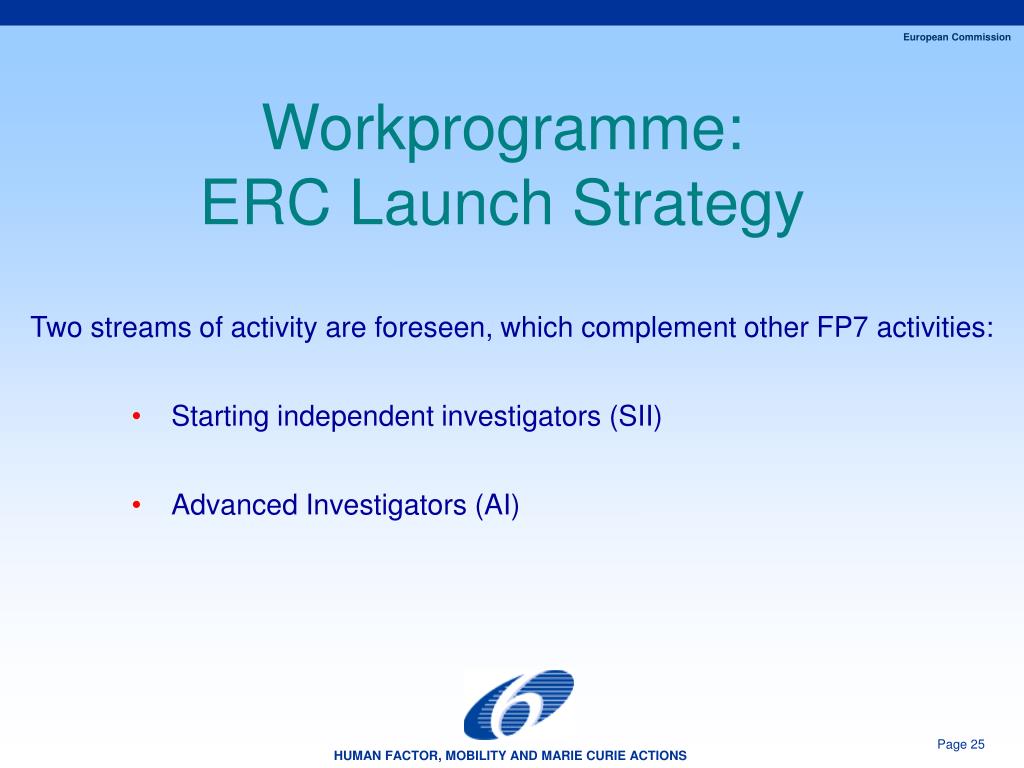 European Commission

Workprogramme:
ERC Launch Strategy

Two streams of activity are foreseen, which complement other FP7 activities:

• Starting independent investigators (SII)

• Advanced Investigators (AI)

HUMAN FACTOR, MOBILITY AND MARIE CURIE ACTIONS

Page 25